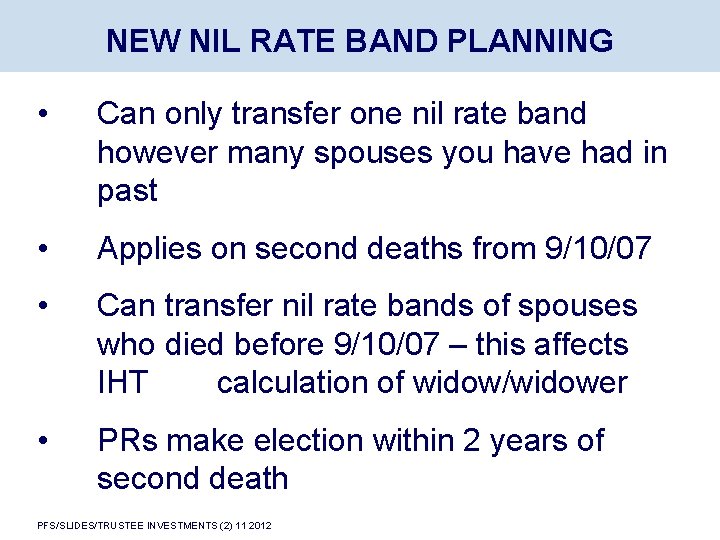 NEW NIL RATE BAND PLANNING

• Can only transfer one nil rate band however many spouses you have had in past

• Applies on second deaths from 9/10/07

• Can transfer nil rate bands of spouses who died before 9/10/07 – this affects IHT calculation of widow/widower

• PRs make election within 2 years of second death

PFS/SLIDES/TRUSTEE INVESTMENTS (2) 11 2012